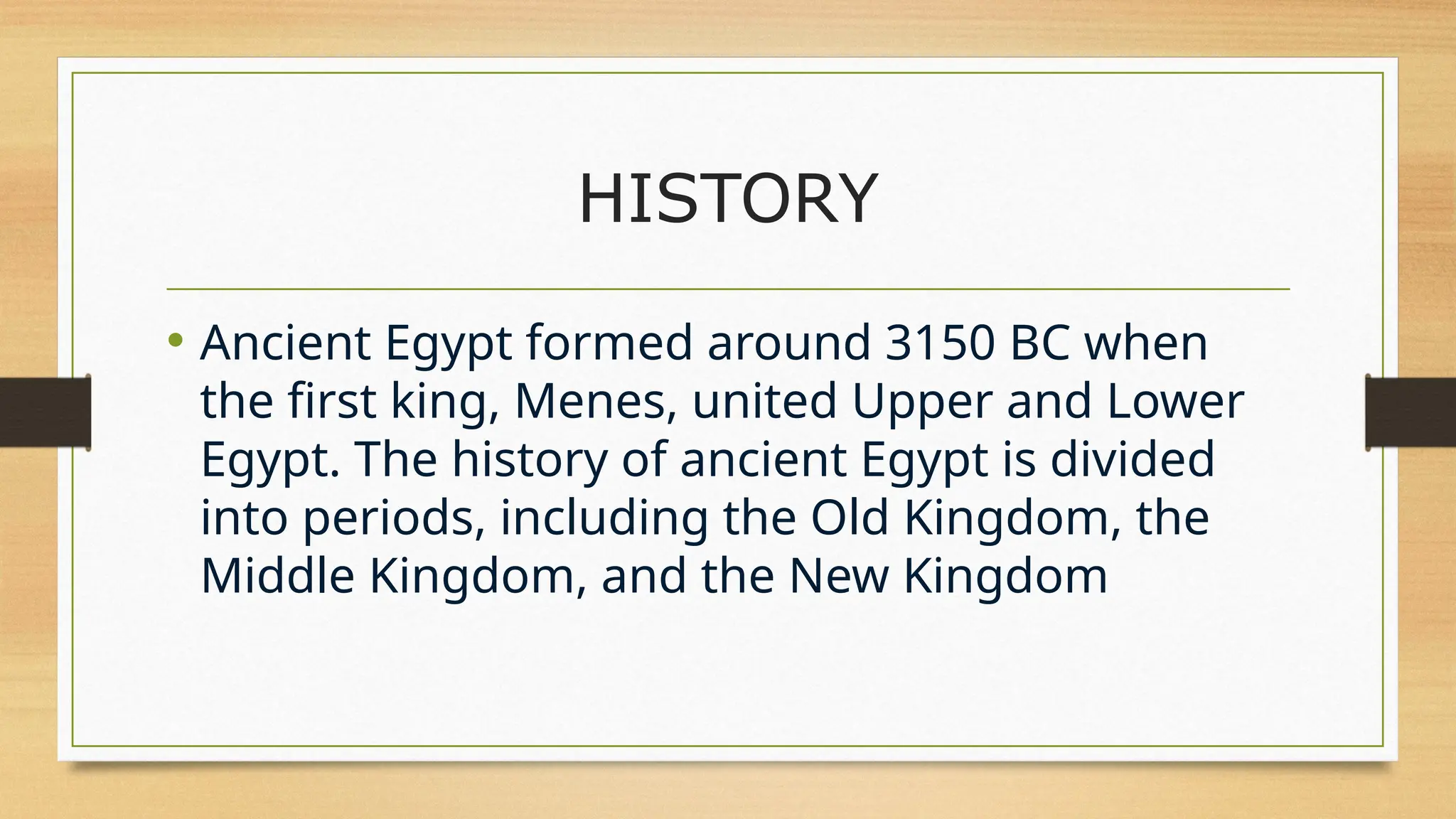 HISTORY

• Ancient Egypt formed around 3150 BC when the first king, Menes, united Upper and Lower Egypt. The history of ancient Egypt is divided into periods, including the Old Kingdom, the Middle Kingdom, and the New Kingdom